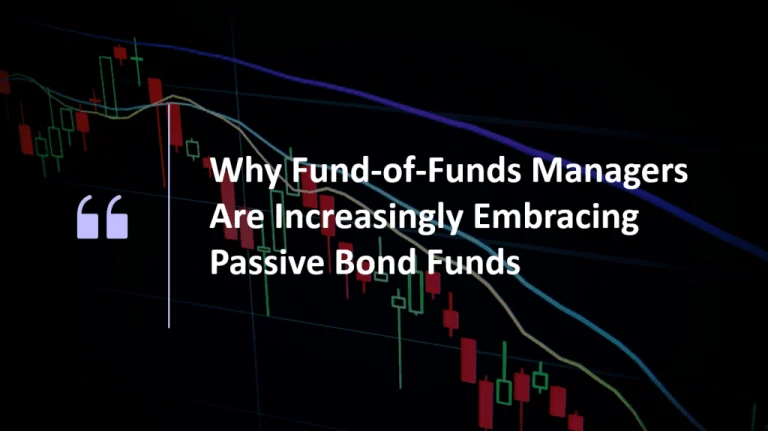 “

Why Fund-of-Funds Managers Are Increasingly Embracing Passive Bond Funds